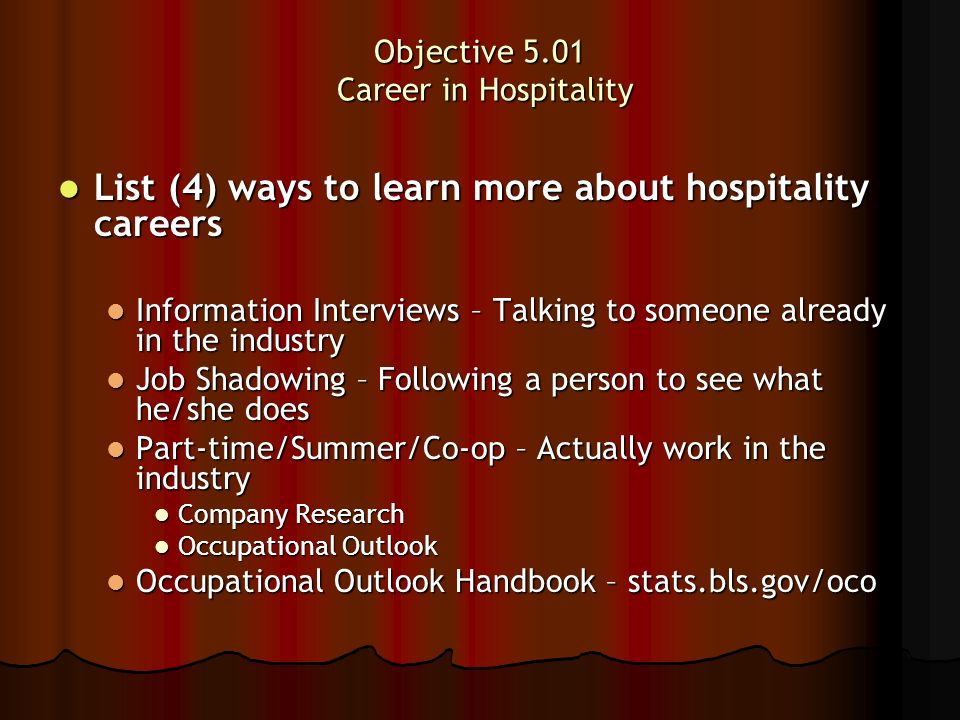 Objective 5.01
Career in Hospitality

List (4) ways to learn more about hospitality careers

Information Interviews – Talking to someone already in the industry
Job Shadowing – Following a person to see what he/she does
Part-time/Summer/Co-op – Actually work in the industry
Company Research
Occupational Outlook
Occupational Outlook Handbook – stats.bls.gov/oco